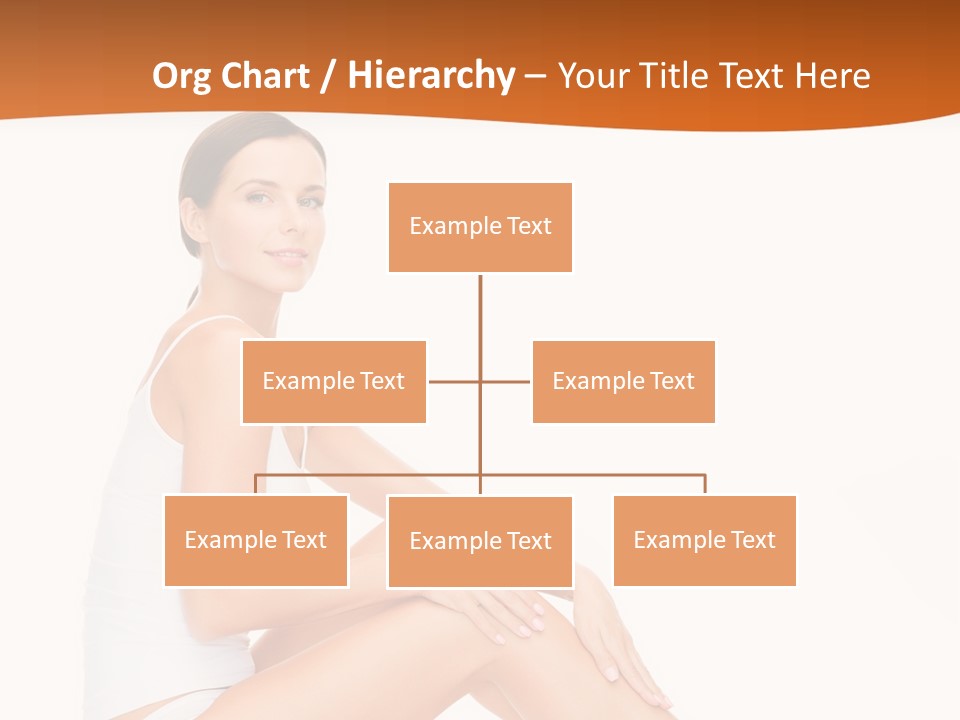 Org Chart / Hierarchy – Your Title Text Here

Example Text

Example Text

Example Text

Example Text

Example Text

Example Text